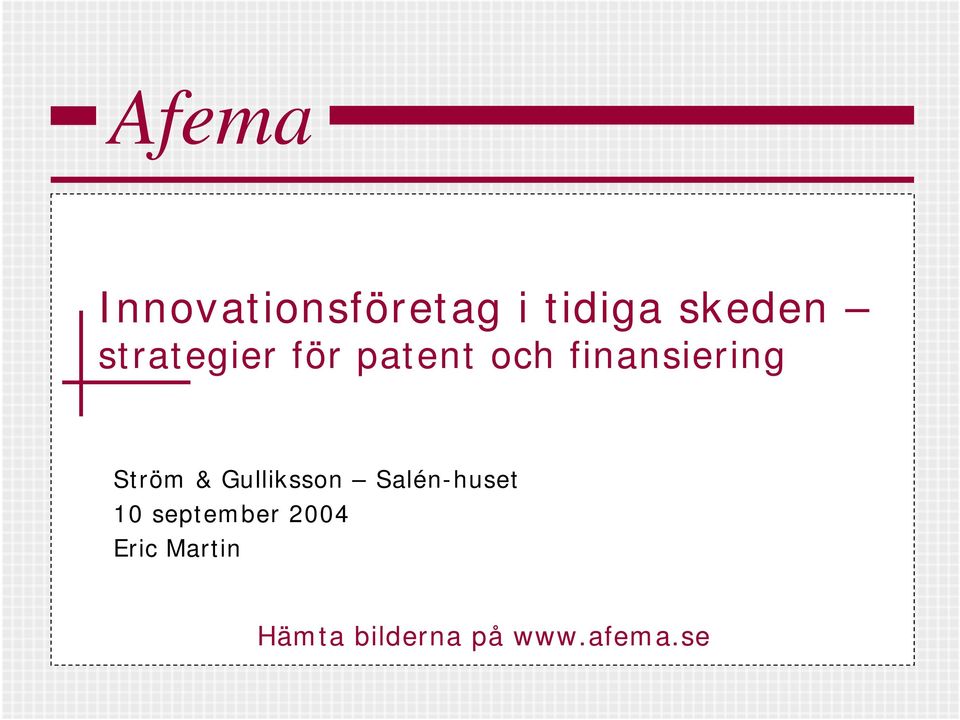 Afema

Innovationsföretag i tidiga skeden – strategier för patent och finansiering

Ström & Gulliksson – Salén-huset
10 september 2004
Eric Martin

Hämta bilderna på www.afema.se